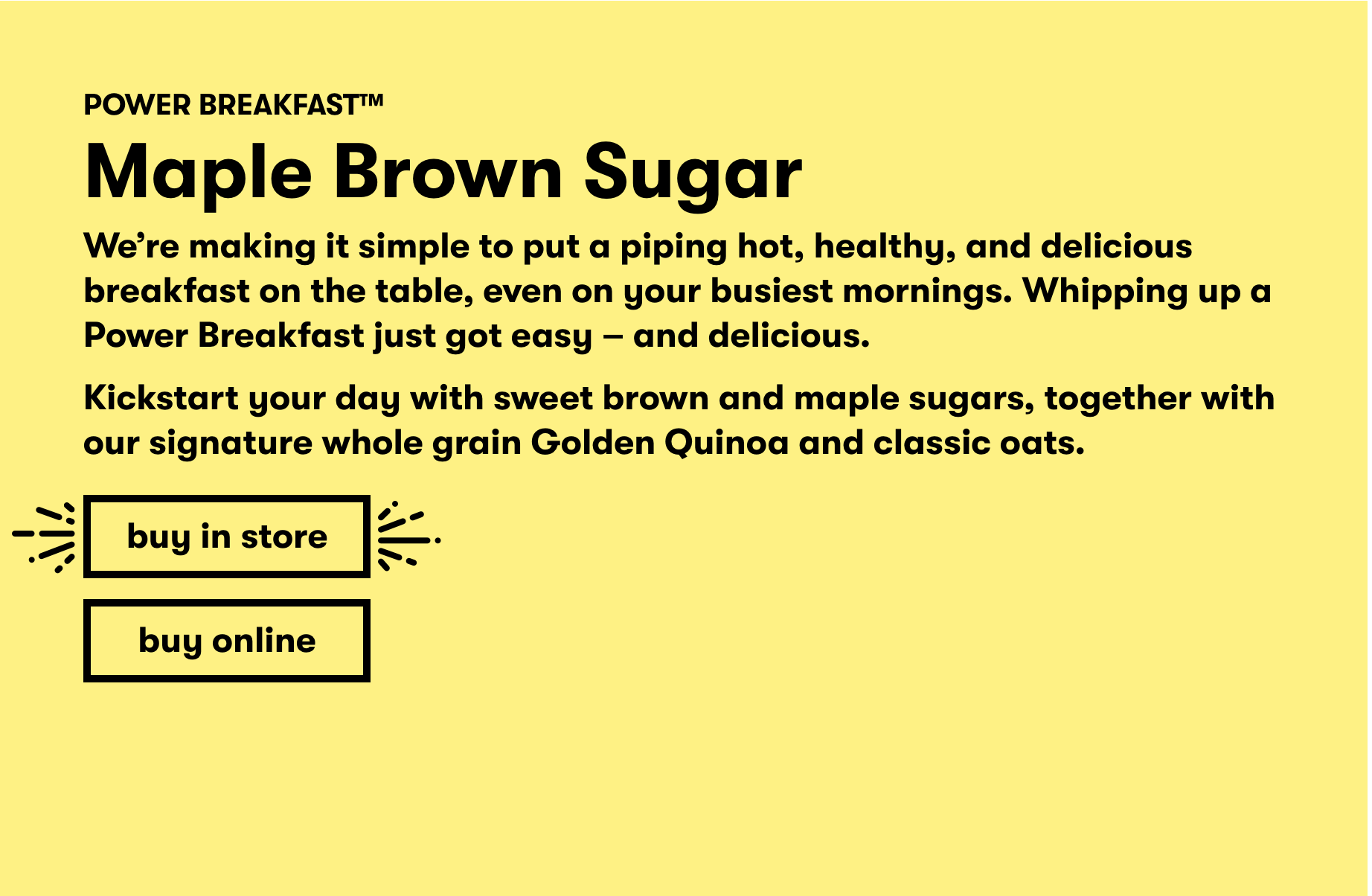 POWER BREAKFAST™

Maple Brown Sugar

We're making it simple to put a piping hot, healthy, and delicious breakfast on the table, even on your busiest mornings. Whipping up a Power Breakfast just got easy – and delicious.

Kickstart your day with sweet brown and maple sugars, together with our signature whole grain Golden Quinoa and classic oats.

buy in store

buy online